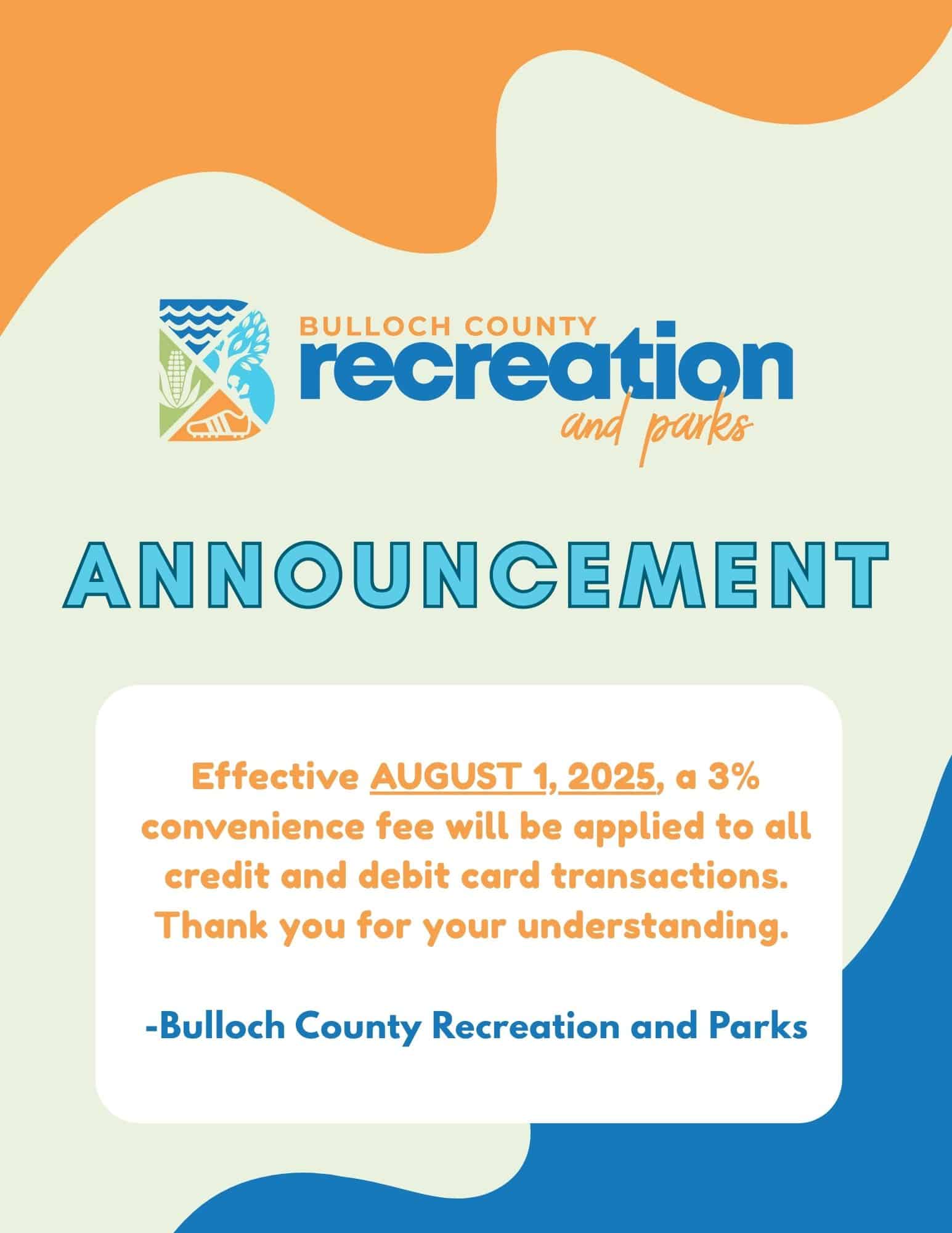 BULLOCH COUNTY
recreation
and parks

ANNOUNCEMENT

Effective AUGUST 1, 2025, a 3% convenience fee will be applied to all credit and debit card transactions. Thank you for your understanding.

-Bulloch County Recreation and Parks